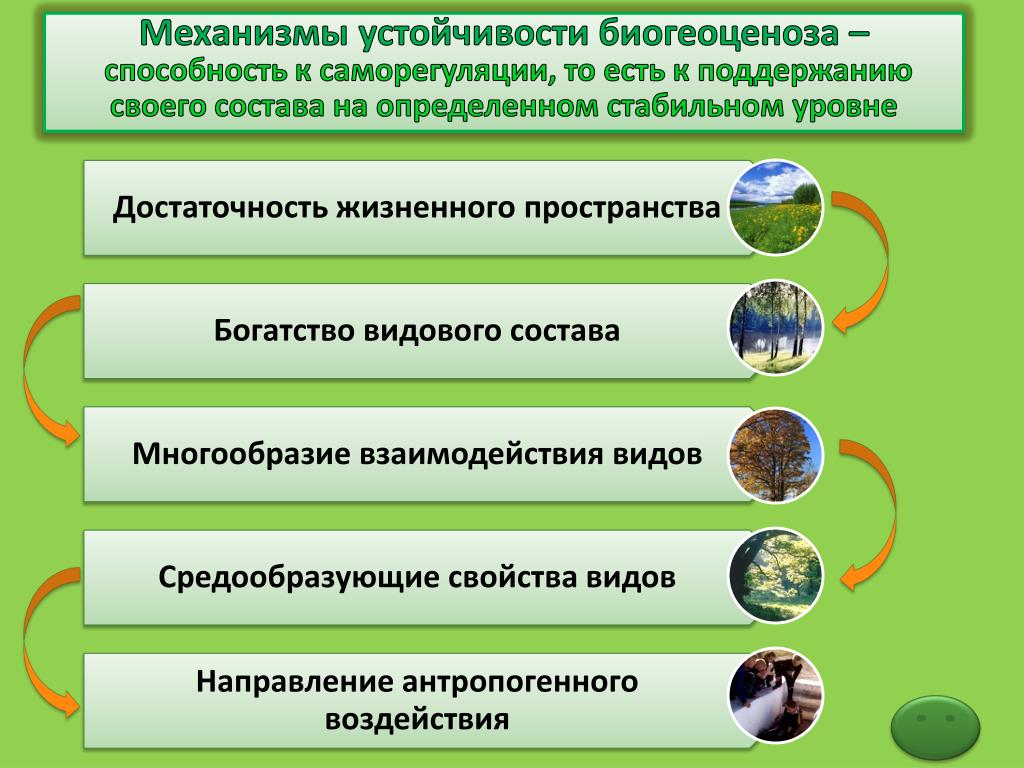 Механизмы устойчивости биогеоценоза – способность к саморегуляции, то есть к поддержанию своего состава на определенном стабильном уровне

Достаточность жизненного пространства

Богатство видового состава

Многообразие взаимодействия видов

Средообразующие свойства видов

Направление антропогенного воздействия